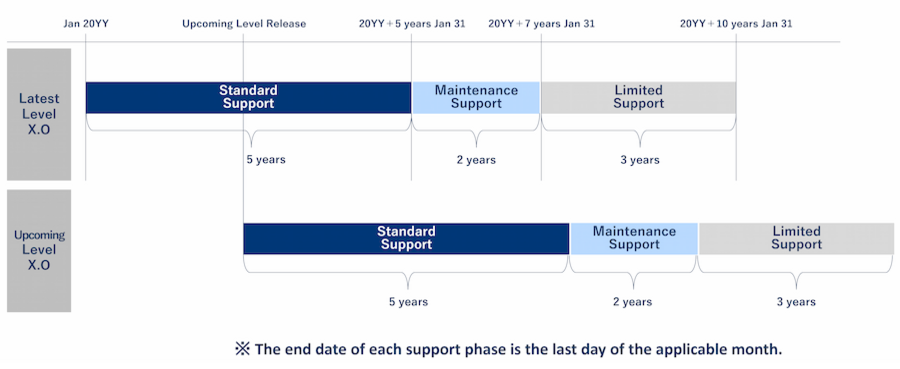 Jan 20YY

Upcoming Level Release

20YY + 5 years Jan 31

20YY + 7 years Jan 31

20YY + 10 years Jan 31

Latest Level X.O

Standard Support

Maintenance Support

Limited Support

5 years

2 years

3 years

Upcoming Level X.O

Standard Support

Maintenance Support

Limited Support

5 years

2 years

3 years

※ The end date of each support phase is the last day of the applicable month.